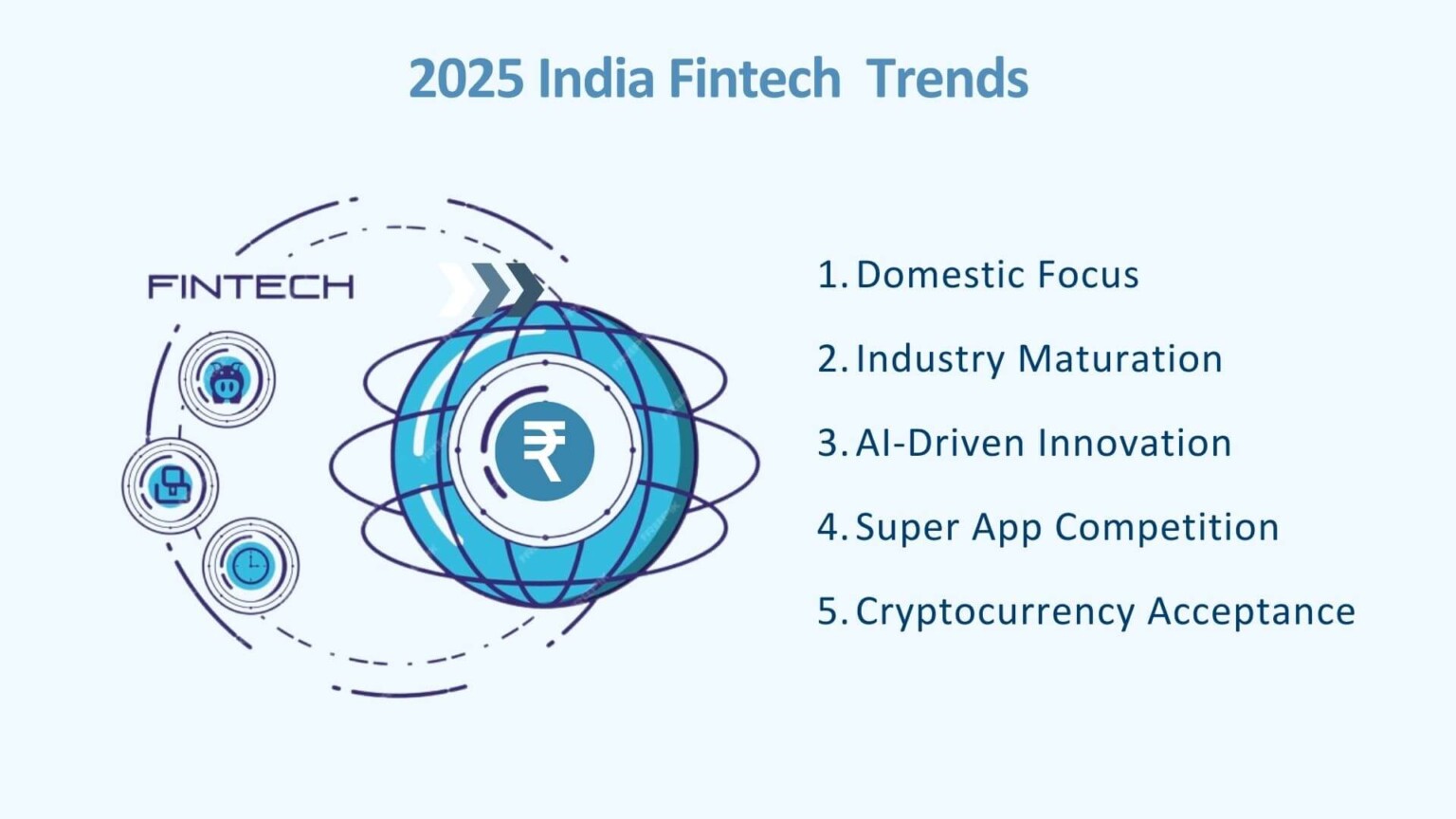 2025 India Fintech Trends

FINTECH

₹

1. Domestic Focus

2. Industry Maturation

3. AI-Driven Innovation

4. Super App Competition

5. Cryptocurrency Acceptance